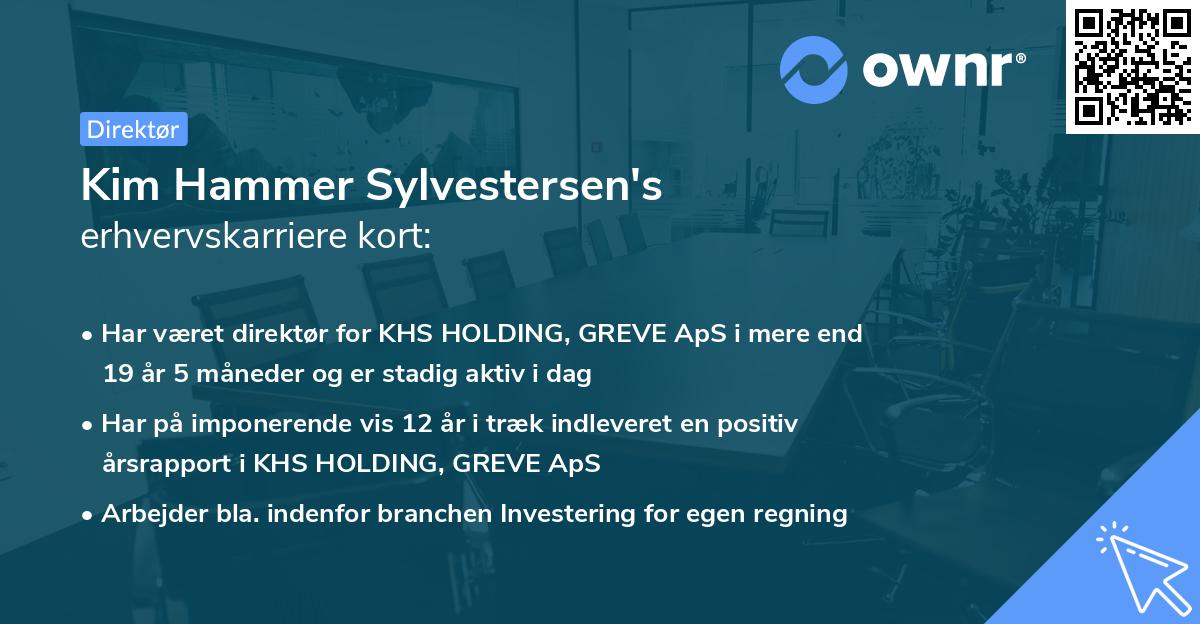 ownr®

Direktør

Kim Hammer Sylvestersen's erhvervskarriere kort:

• Har været direktør for KHS HOLDING, GREVE ApS i mere end 19 år 5 måneder og er stadig aktiv i dag

• Har på imponerende vis 12 år i træk indleveret en positiv årsrapport i KHS HOLDING, GREVE ApS

• Arbejder bla. indenfor branchen Investering for egen regning